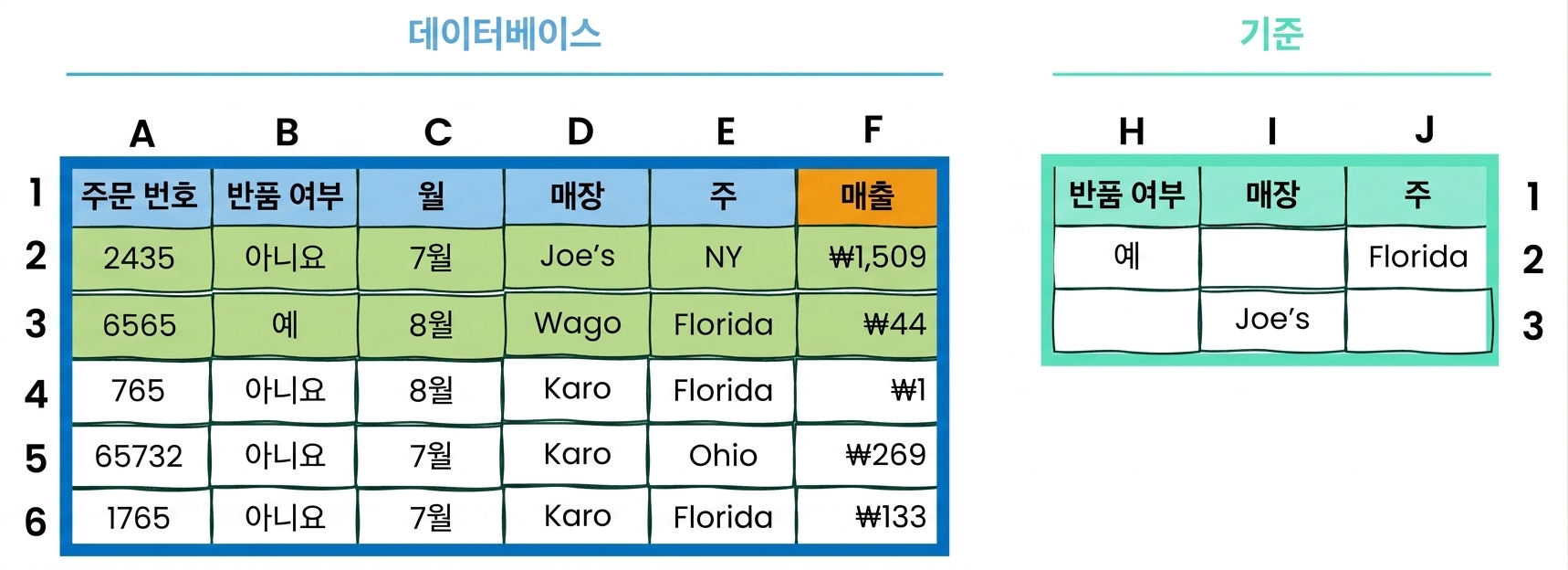 데이터베이스

| | A | B | C | D | E | F |
|---|---|---|---|---|---|---|
| 1 | 주문 번호 | 반품 여부 | 월 | 매장 | 주 | 매출 |
| 2 | 2435 | 아니요 | 7월 | Joe's | NY | ₩1,509 |
| 3 | 6565 | 예 | 8월 | Wago | Florida | ₩44 |
| 4 | 765 | 아니요 | 8월 | Karo | Florida | ₩1 |
| 5 | 65732 | 아니요 | 7월 | Karo | Ohio | ₩269 |
| 6 | 1765 | 아니요 | 7월 | Karo | Florida | ₩133 |

기준

| H | I | J | |
|---|---|---|---|
| 반품 여부 | 매장 | 주 | 1 |
| 예 | | Florida | 2 |
| | Joe's | | 3 |